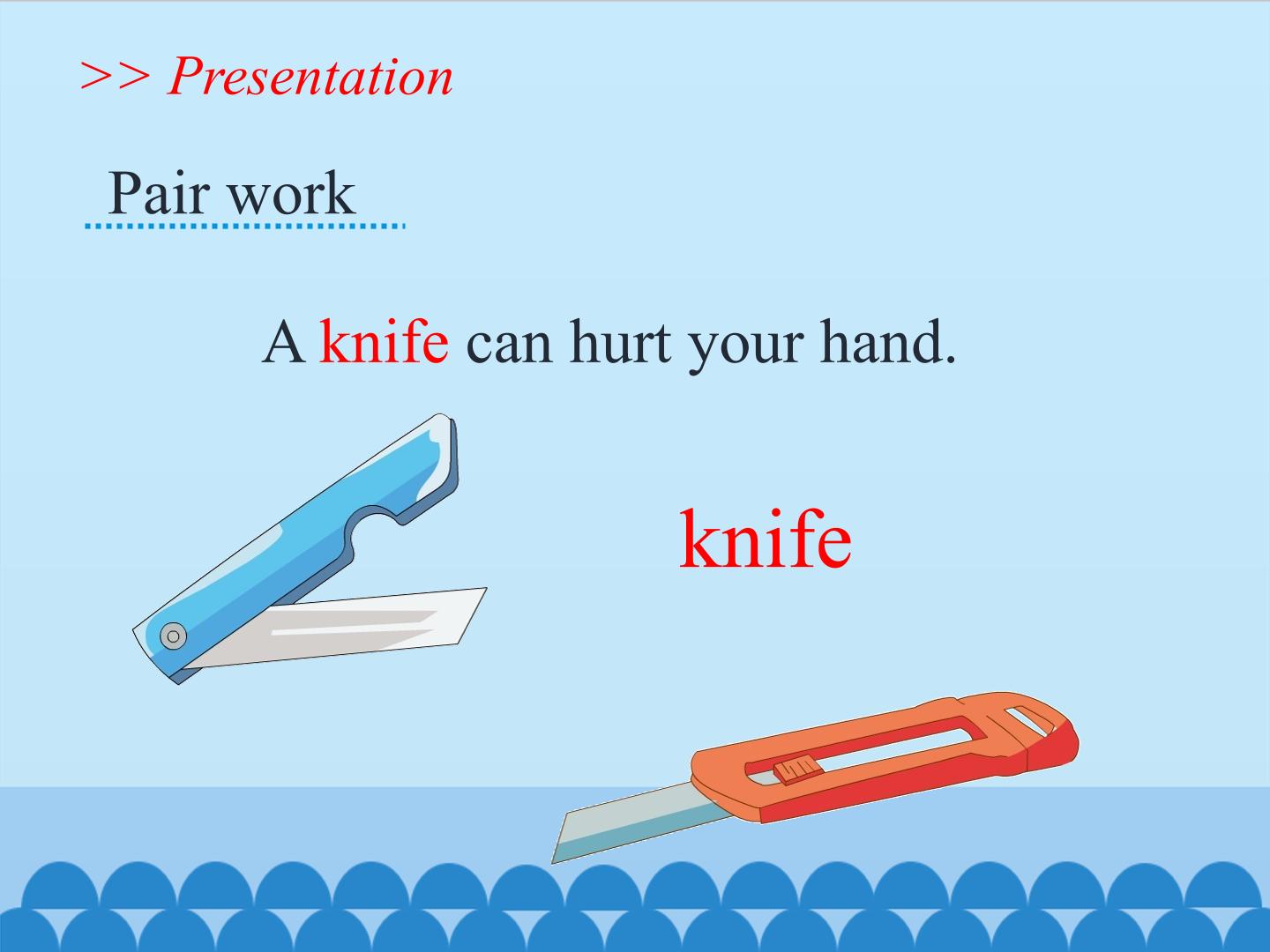 >> Presentation

Pair work

A knife can hurt your hand.

knife